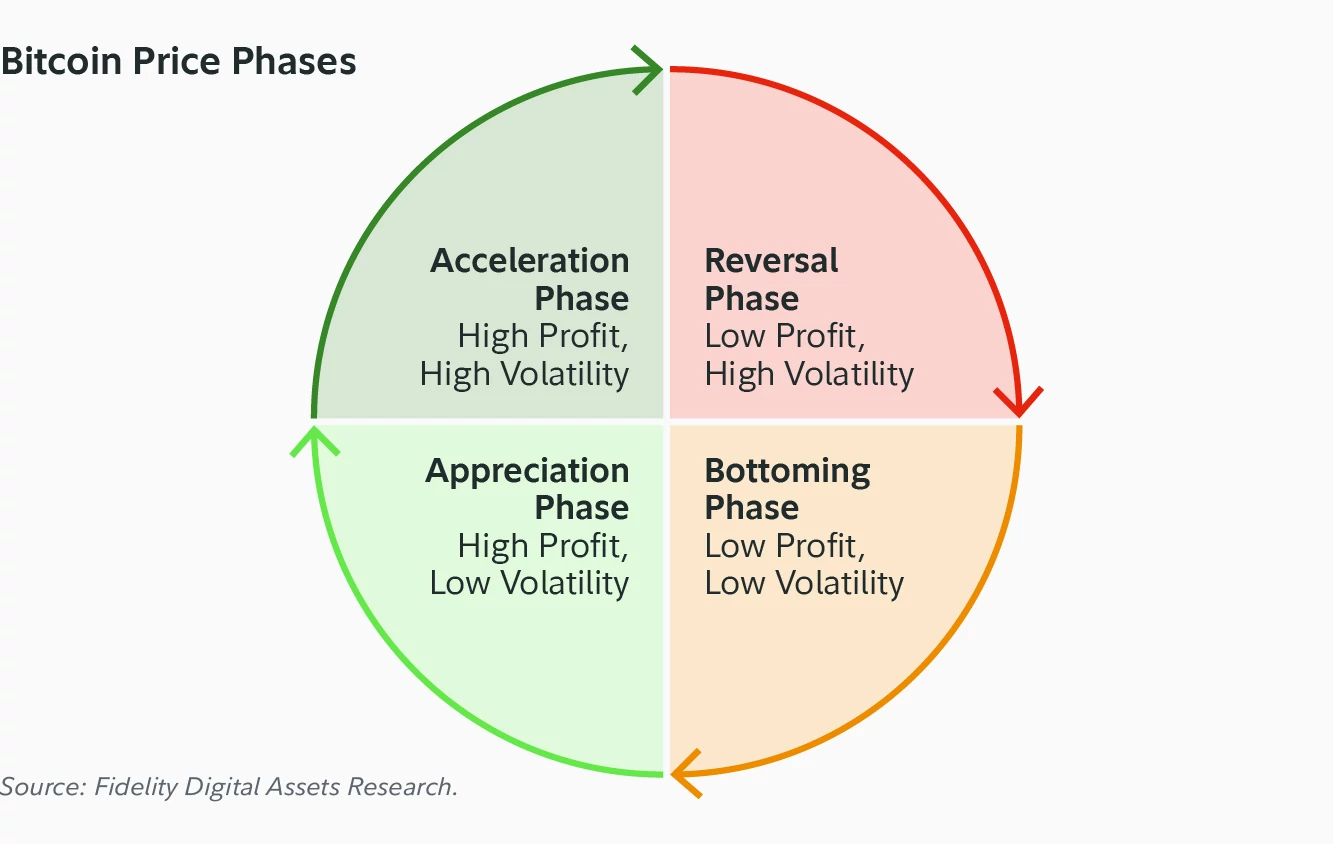 Bitcoin Price Phases

Acceleration Phase
High Profit, High Volatility

Reversal Phase
Low Profit, High Volatility

Appreciation Phase
High Profit, Low Volatility

Bottoming Phase
Low Profit, Low Volatility

Source: Fidelity Digital Assets Research.